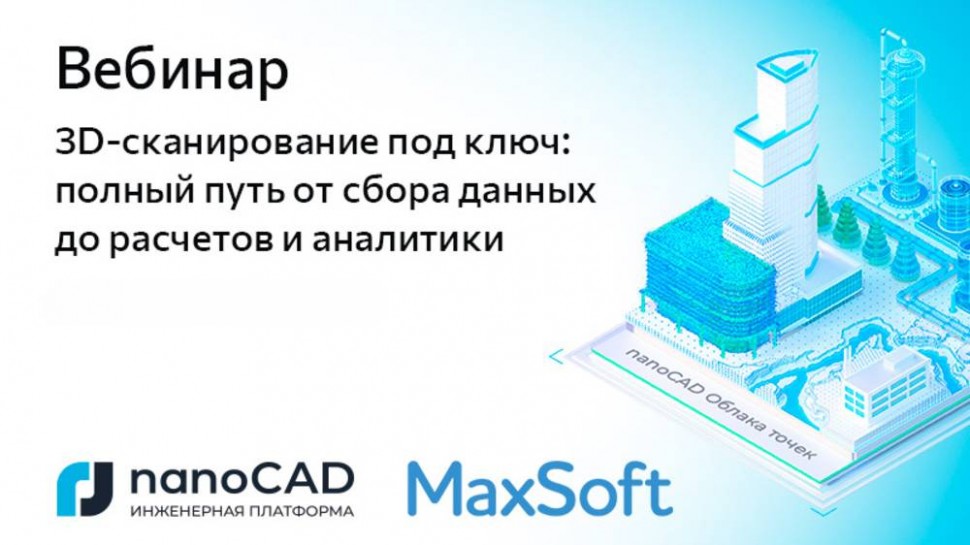 Вебинар

3D-сканирование под ключ: полный путь от сбора данных до расчетов и аналитики

nanoCAD Облака точек

nanoCAD
ИНЖЕНЕРНАЯ ПЛАТФОРМА

MaxSoft